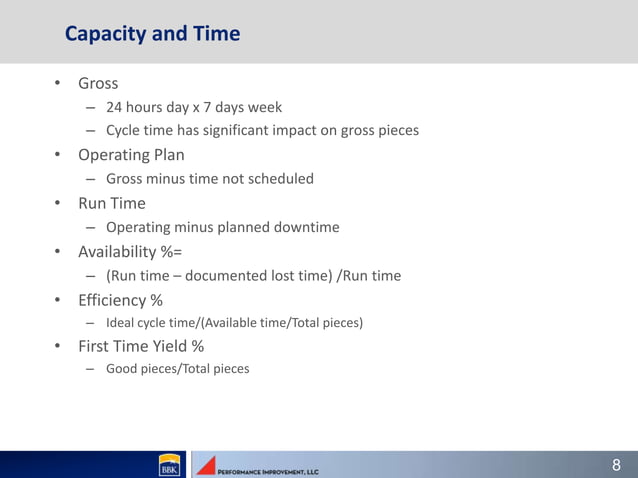 Capacity and Time

• Gross
– 24 hours day x 7 days week
– Cycle time has significant impact on gross pieces
• Operating Plan
– Gross minus time not scheduled
• Run Time
– Operating minus planned downtime
• Availability %=
– (Run time – documented lost time) /Run time
• Efficiency %
– Ideal cycle time/(Available time/Total pieces)
• First Time Yield %
– Good pieces/Total pieces

BBK
PERFORMANCE IMPROVEMENT, LLC
8